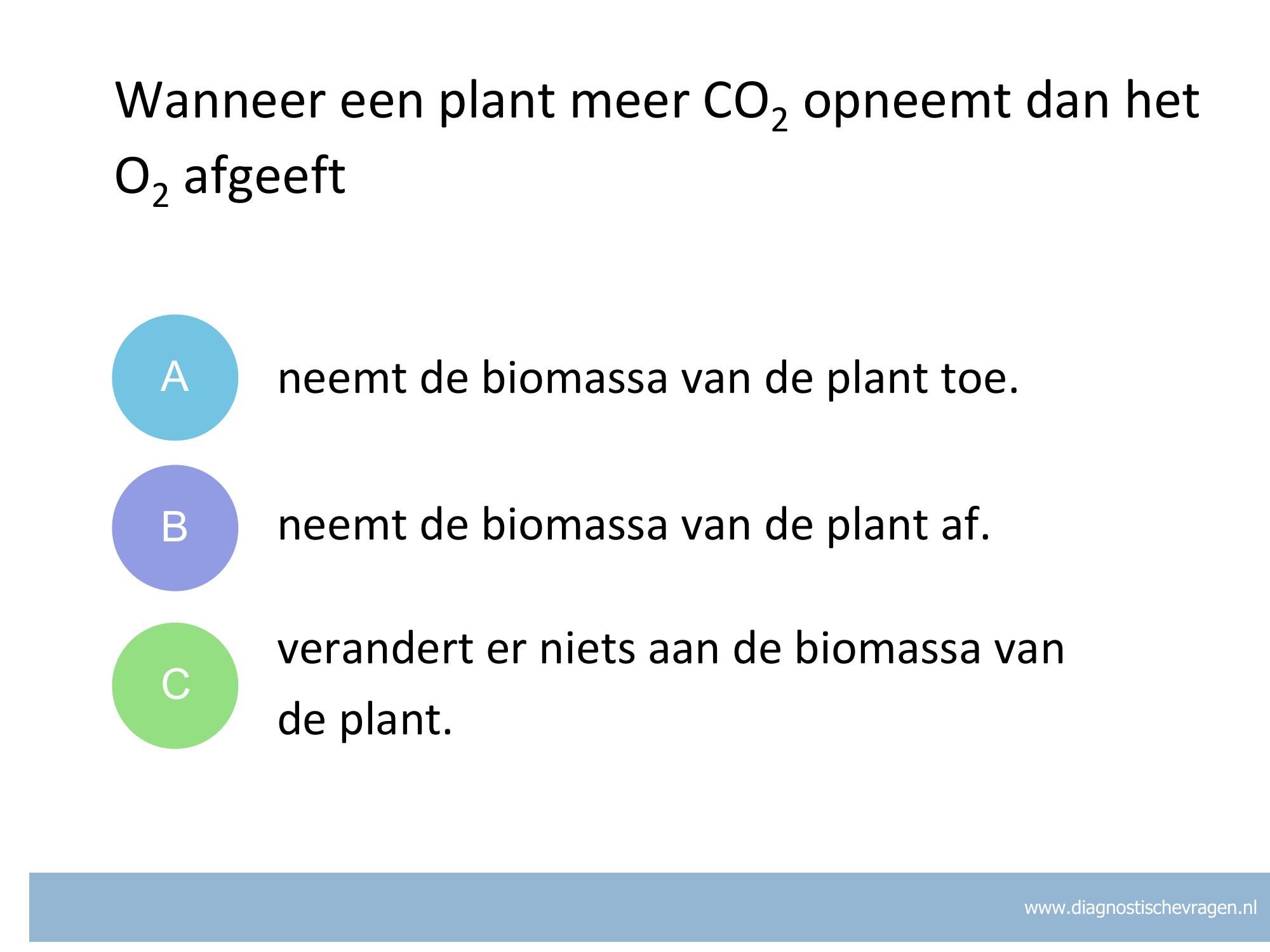 Wanneer een plant meer $CO_2$ opneemt dan het $O_2$ afgeeft

A neemt de biomassa van de plant toe.

B neemt de biomassa van de plant af.

C verandert er niets aan de biomassa van de plant.

www.diagnostischevragen.nl